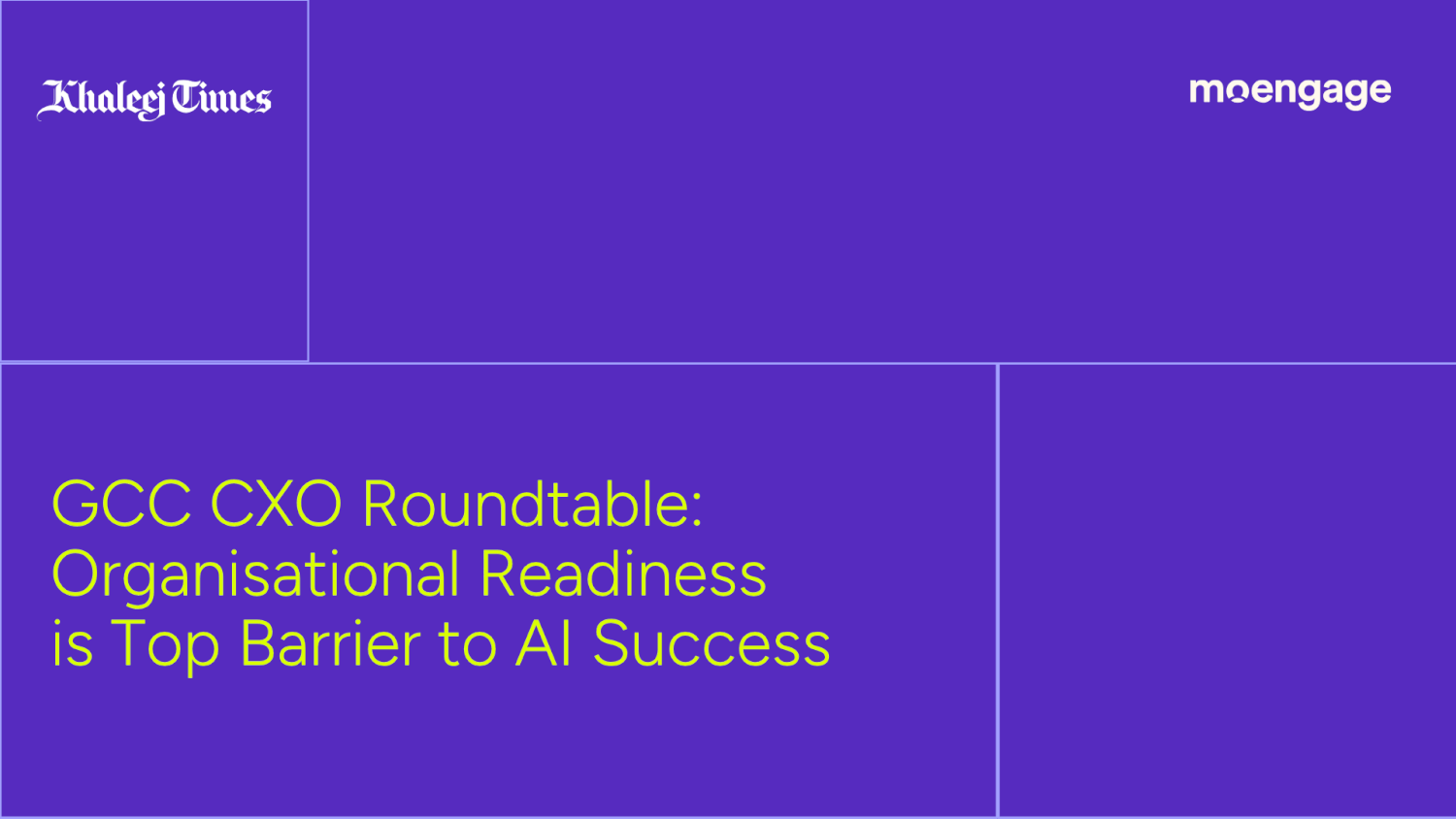 Khaleej Times

moengage

GCC CXO Roundtable: Organisational Readiness is Top Barrier to AI Success